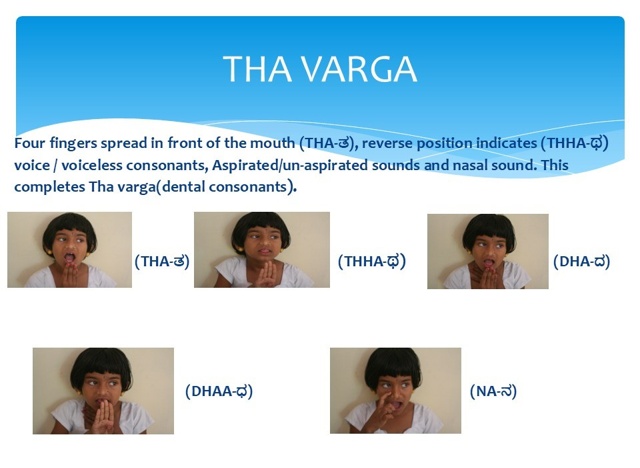 THA VARGA

Four fingers spread in front of the mouth (THA-ತ), reverse position indicates (THHA-ಥ) voice / voiceless consonants, Aspirated/un-aspirated sounds and nasal sound. This completes Tha varga(dental consonants).

(THA-ತ)

(THHA-ಥ)

(DHA-ದ)

(DHAA-ಧ)

(NA-ನ)